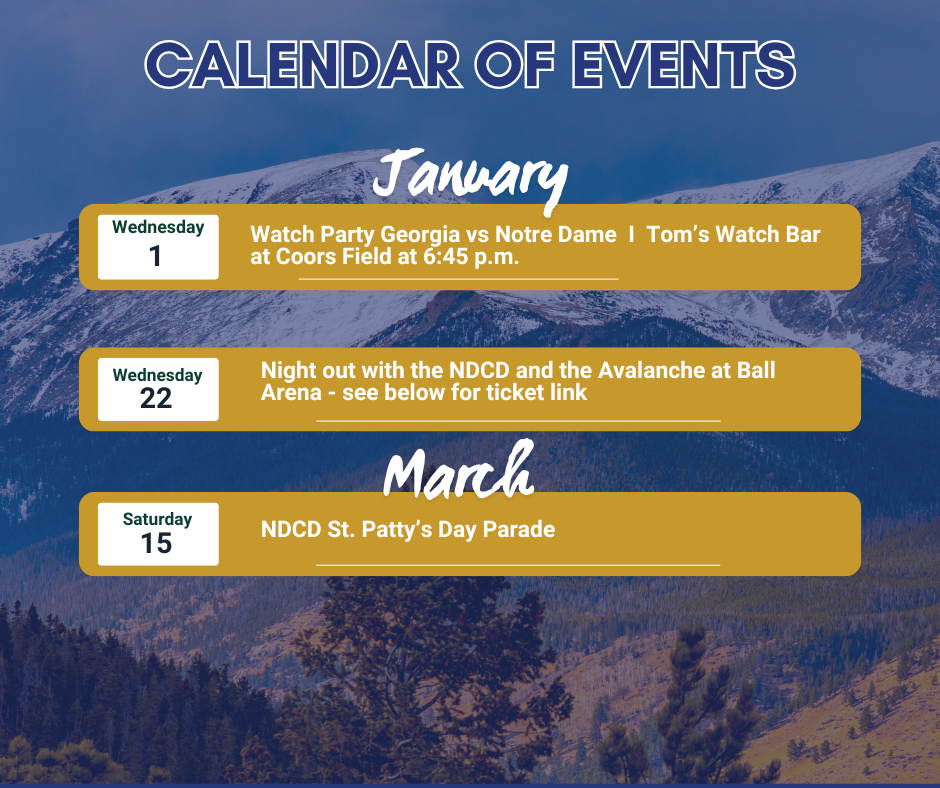 CALENDAR OF EVENTS

January

Wednesday
1

Watch Party Georgia vs Notre Dame I Tom's Watch Bar at Coors Field at 6:45 p.m.

Wednesday
22

Night out with the NDCD and the Avalanche at Ball Arena - see below for ticket link

March

Saturday
15

NDCD St. Patty's Day Parade